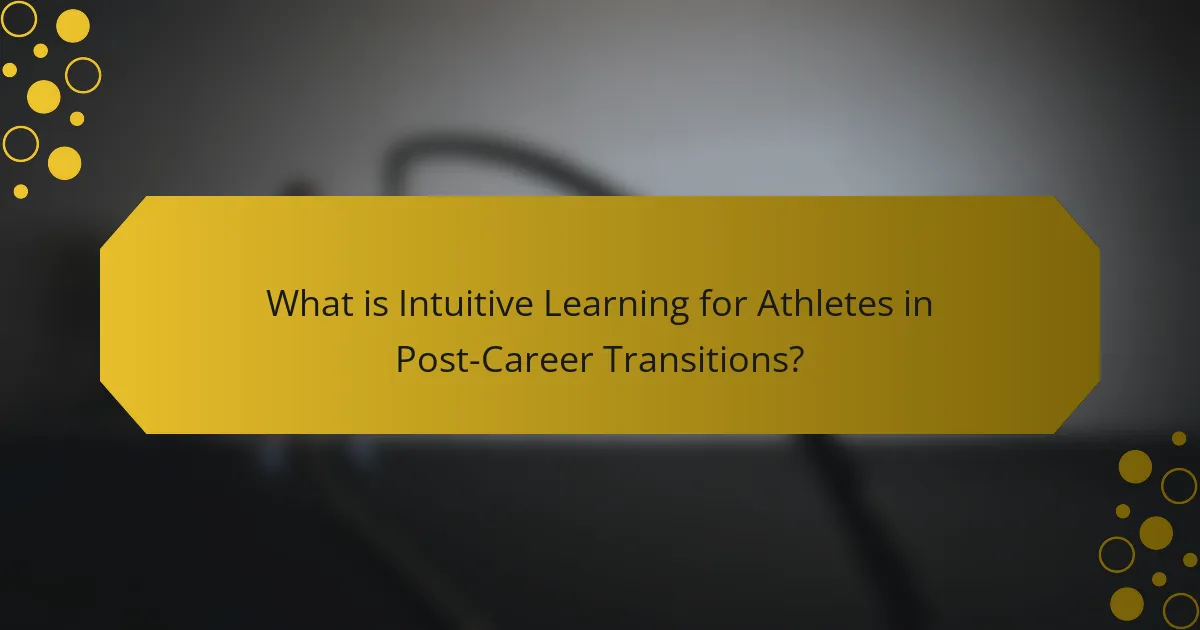 What is Intuitive Learning for Athletes in Post-Career Transitions?